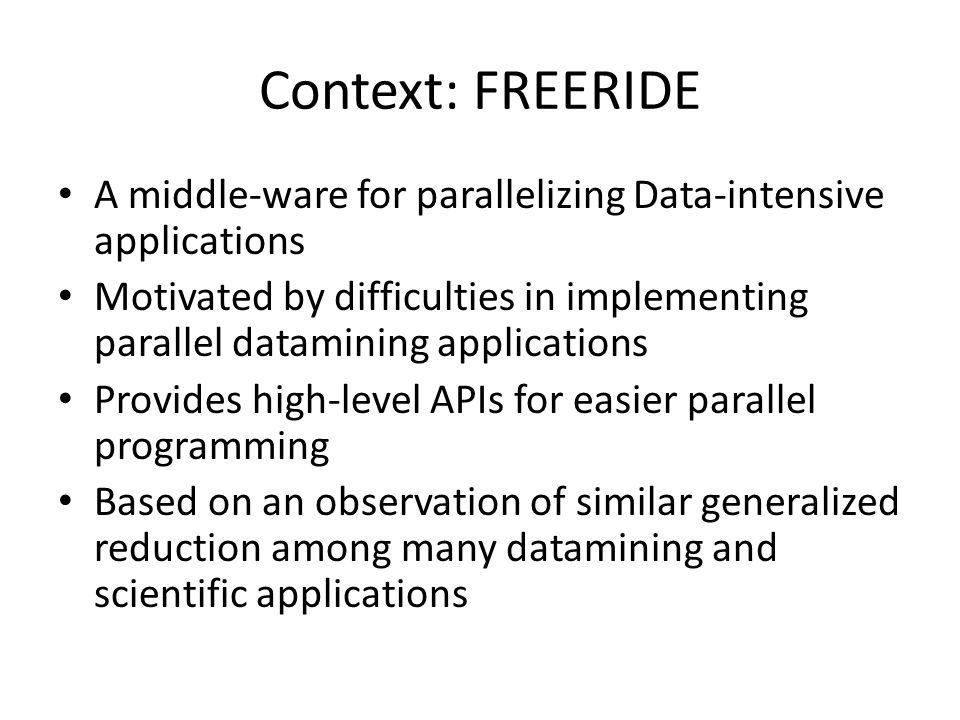 Context: FREERIDE

• A middle-ware for parallelizing Data-intensive applications
• Motivated by difficulties in implementing parallel datamining applications
• Provides high-level APIs for easier parallel programming
• Based on an observation of similar generalized reduction among many datamining and scientific applications